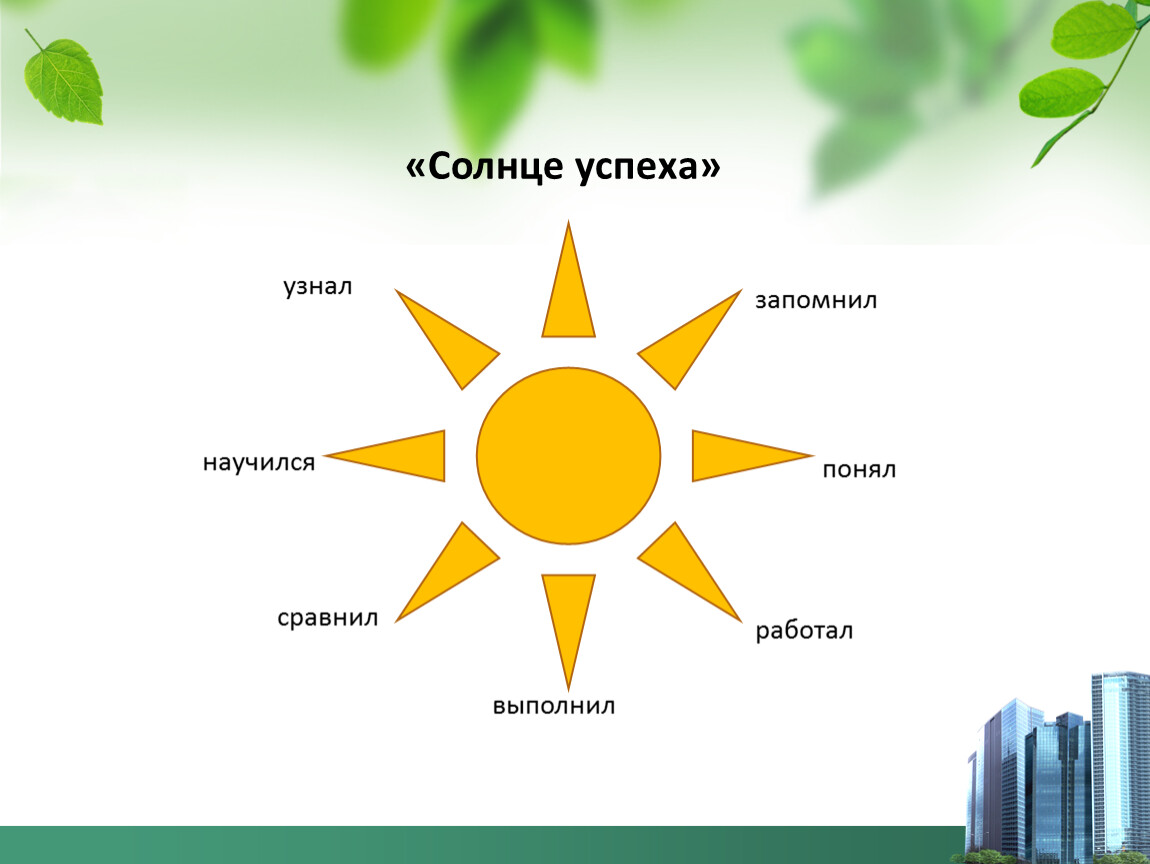 «Солнце успеха»

узнал

запомнил

научился

понял

сравнил

работал

выполнил